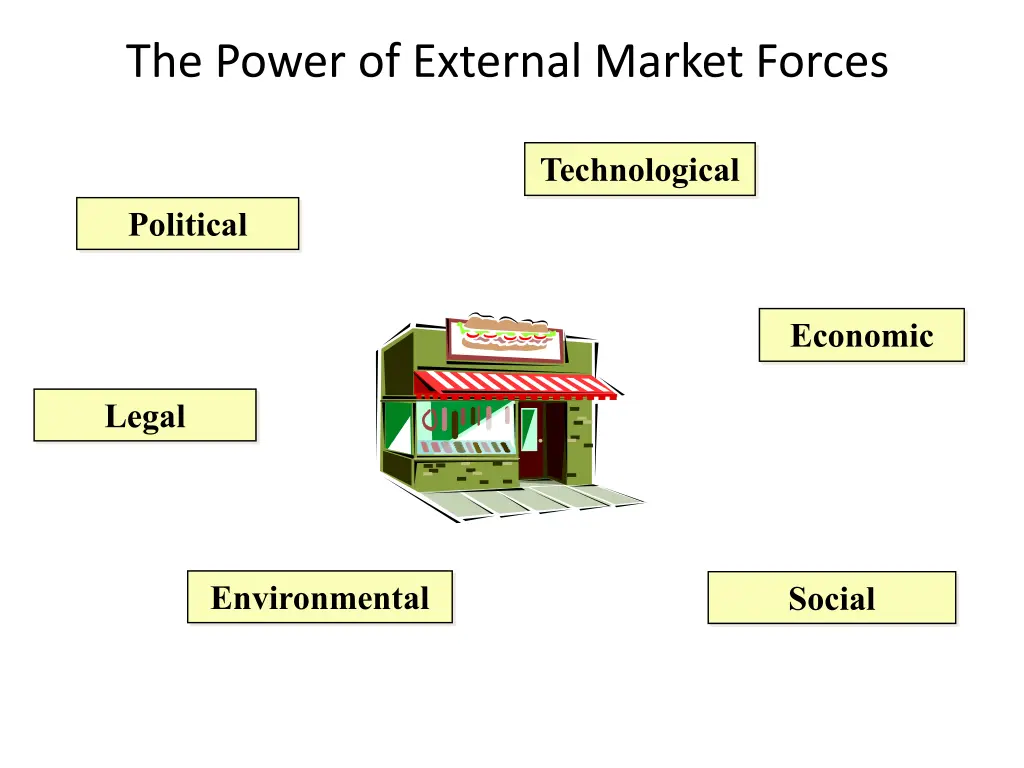 The Power of External Market Forces

Technological

Political

Economic

Legal

Environmental

Social